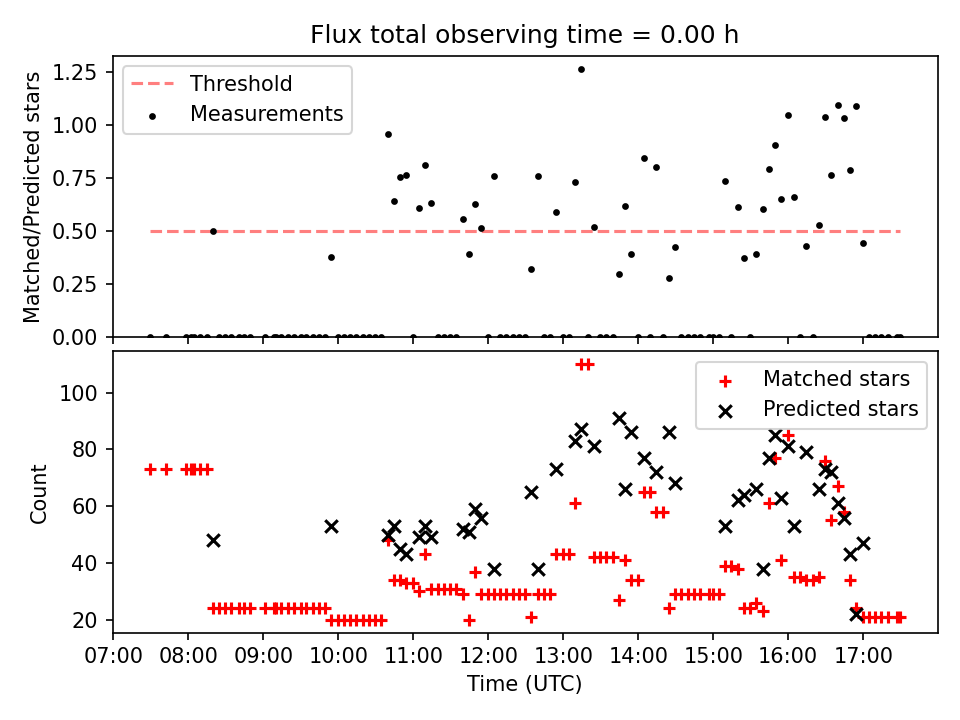 Flux total observing time = 0.00 h

Threshold
Measurements

Matched/Predicted stars

1.25
1.00
0.75
0.50
0.25
0.00

Matched stars
Predicted stars

Count

100
80
60
40
20

07:00 08:00 09:00 10:00 11:00 12:00 13:00 14:00 15:00 16:00 17:00

Time (UTC)